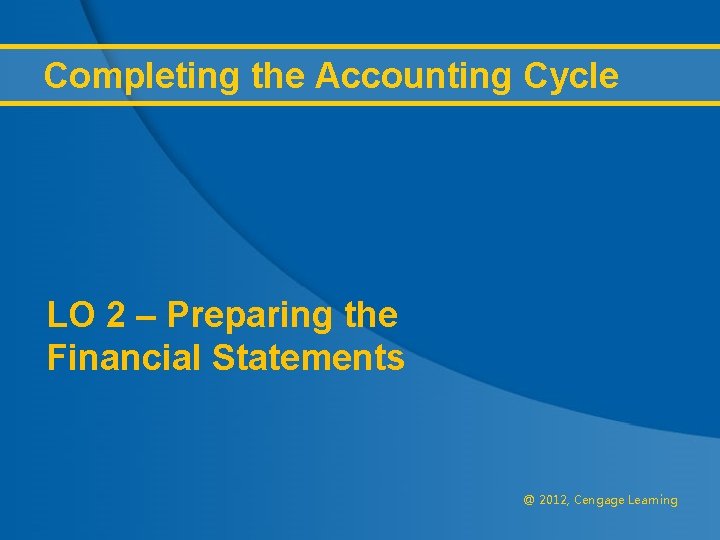 Completing the Accounting Cycle

LO 2 – Preparing the Financial Statements

@ 2012, Cengage Learning